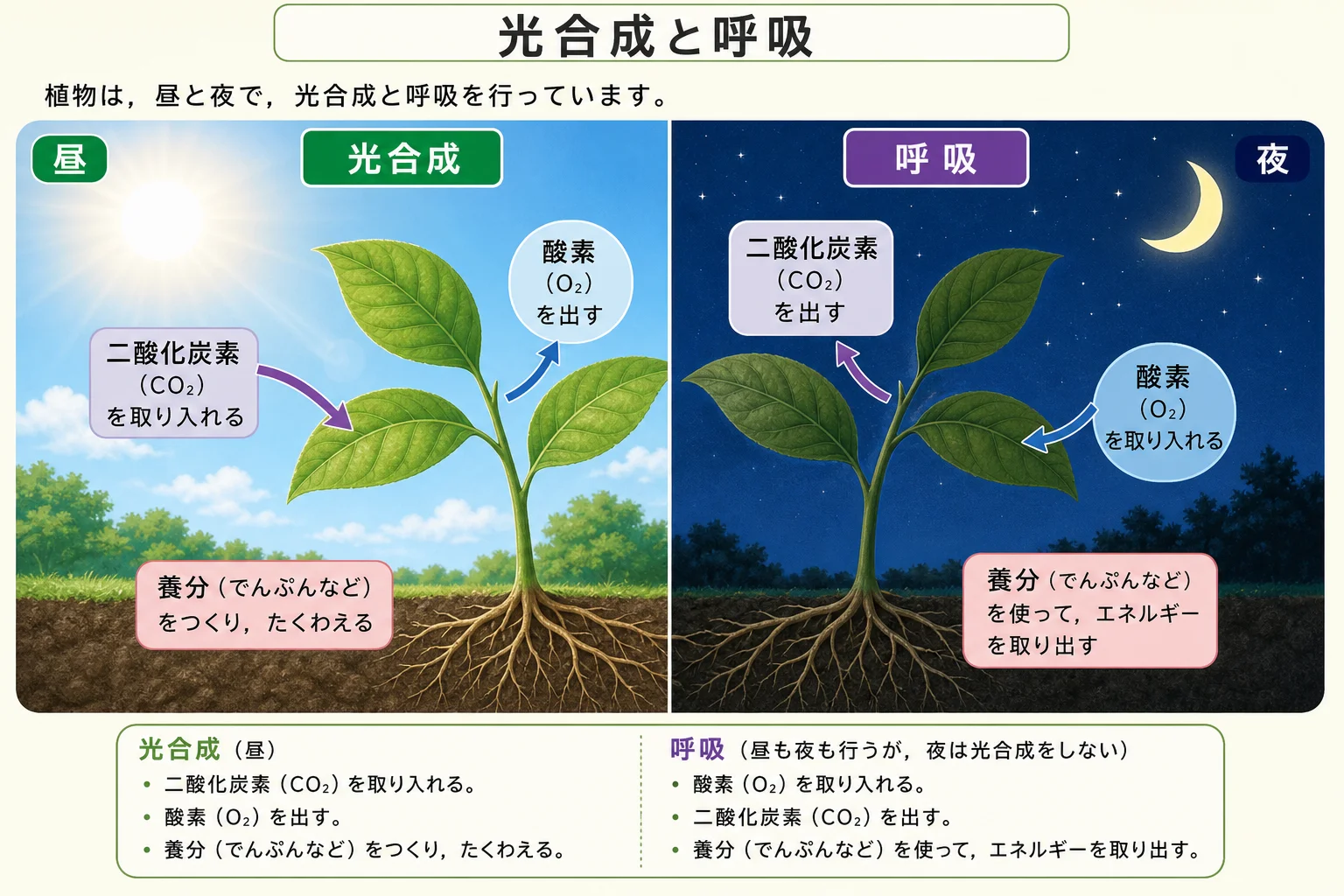 光合成と呼吸

植物は，昼と夜で，光合成と呼吸を行っています。

昼

光合成

二酸化炭素（$CO_2$）を取り入れる

酸素（$O_2$）を出す

養分（でんぷんなど）をつくり，たくわえる

呼吸

夜

二酸化炭素（$CO_2$）を出す

酸素（$O_2$）を取り入れる

養分（でんぷんなど）を使って，エネルギーを取り出す

光合成（昼）
• 二酸化炭素（$CO_2$）を取り入れる。
• 酸素（$O_2$）を出す。
• 養分（でんぷんなど）をつくり，たくわえる。

呼吸（昼も夜も行うが，夜は光合成をしない）
• 酸素（$O_2$）を取り入れる。
• 二酸化炭素（$CO_2$）を出す。
• 養分（でんぷんなど）を使って，エネルギーを取り出す。